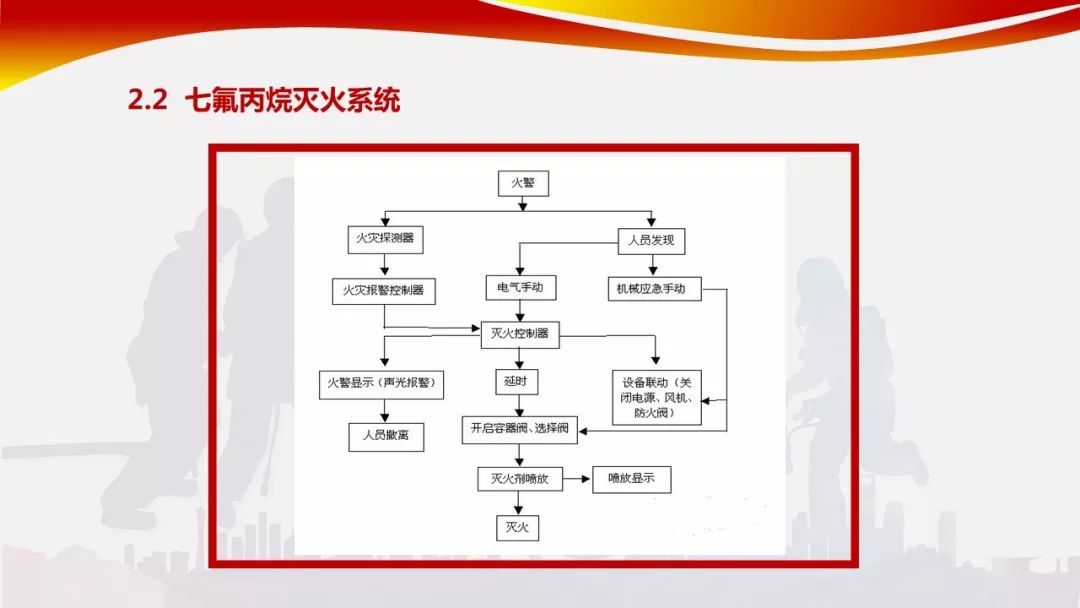 2.2 七氟丙烷灭火系统

火警

火灾探测器

人员发现

火灾报警控制器

电气手动

机械应急手动

灭火控制器

火警显示（声光报警）

延时

设备联动（关闭电源、风机、防火阀）

人员撤离

开启容器阀、选择阀

灭火剂喷放

喷放显示

灭火